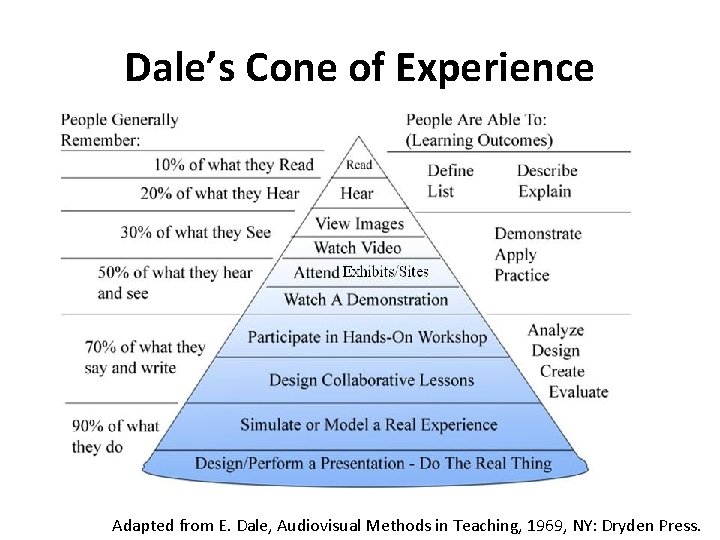 Dale's Cone of Experience

People Generally Remember:

10% of what they Read

20% of what they Hear

30% of what they See

50% of what they hear and see

70% of what they say and write

90% of what they do

Read

Hear

View Images

Watch Video

Attend Exhibits/Sites

Watch A Demonstration

Participate in Hands-On Workshop

Design Collaborative Lessons

Simulate or Model a Real Experience

Design/Perform a Presentation - Do The Real Thing

People Are Able To: (Learning Outcomes)

Define List

Describe Explain

Demonstrate Apply Practice

Analyze Design Create Evaluate

Adapted from E. Dale, Audiovisual Methods in Teaching, 1969, NY: Dryden Press.